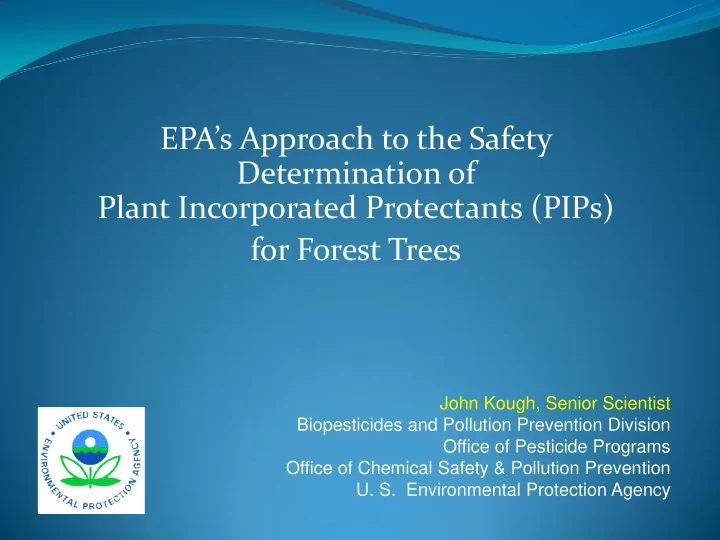 EPA's Approach to the Safety Determination of Plant Incorporated Protectants (PIPs) for Forest Trees

UNITED STATES ENVIRONMENTAL PROTECTION AGENCY

John Kough, Senior Scientist
Biopesticides and Pollution Prevention Division
Office of Pesticide Programs
Office of Chemical Safety & Pollution Prevention
U. S. Environmental Protection Agency